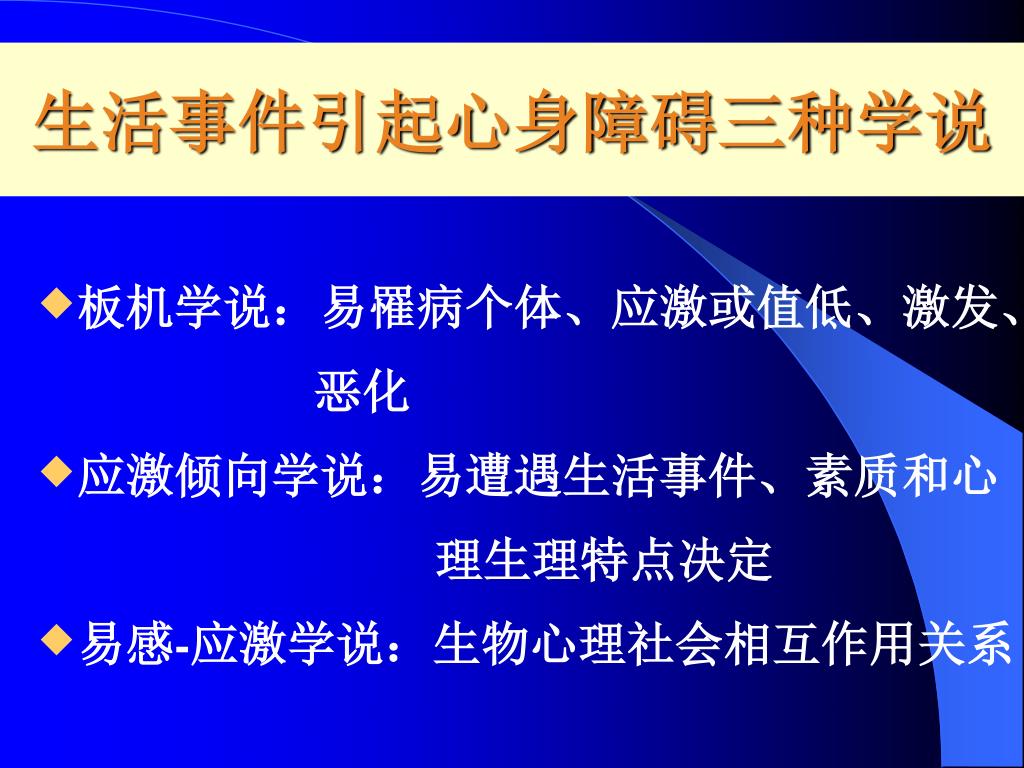 生活事件引起心身障碍三种学说

◆板机学说：易罹病个体、应激或值低、激发、恶化

◆应激倾向学说：易遭遇生活事件、素质和心理生理特点决定

◆易感-应激学说：生物心理社会相互作用关系